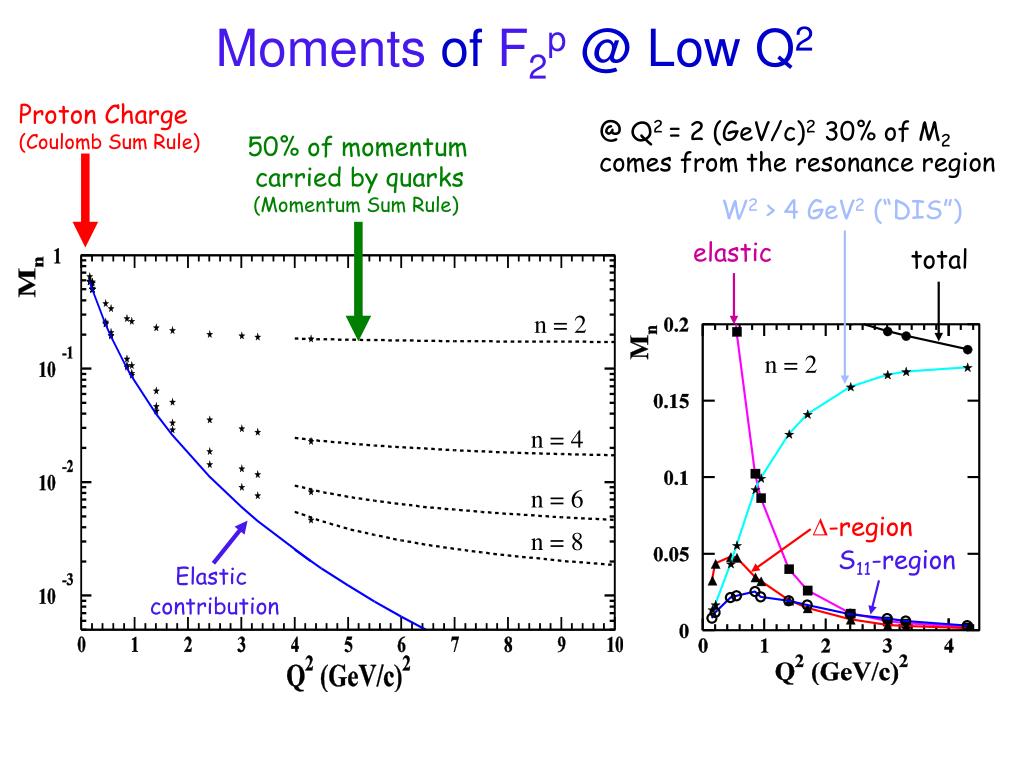 Moments of $F_2^p$ @ Low $Q^2$

Proton Charge
(Coulomb Sum Rule)

50% of momentum carried by quarks
(Momentum Sum Rule)

@ $Q^2$ = 2 $(GeV/c)^2$ 30% of $M_2$ comes from the resonance region

$W^2$ > 4 $GeV^2$ ("DIS")

elastic

total

$M_n$

1

$10^{-1}$

$10^{-2}$

$10^{-3}$

n = 2

n = 4

n = 6

n = 8

Elastic contribution

0 1 2 3 4 5 6 7 8 9 10

$Q^2$ $(GeV/c)^2$

$M_n$

0.2

0.15

0.1

0.05

0

n = 2

$\Delta$-region

$S_{11}$-region

0 1 2 3 4

$Q^2$ $(GeV/c)^2$